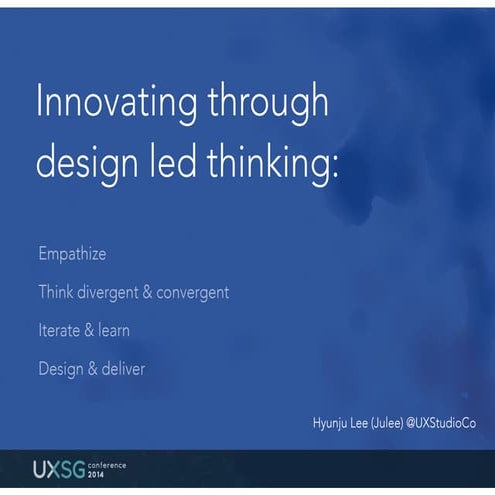 Innovating through design led thinking:

Empathize

Think divergent & convergent

Iterate & learn

Design & deliver

Hyunju Lee (Julee) @UXStudioCo

UXSG conference 2014